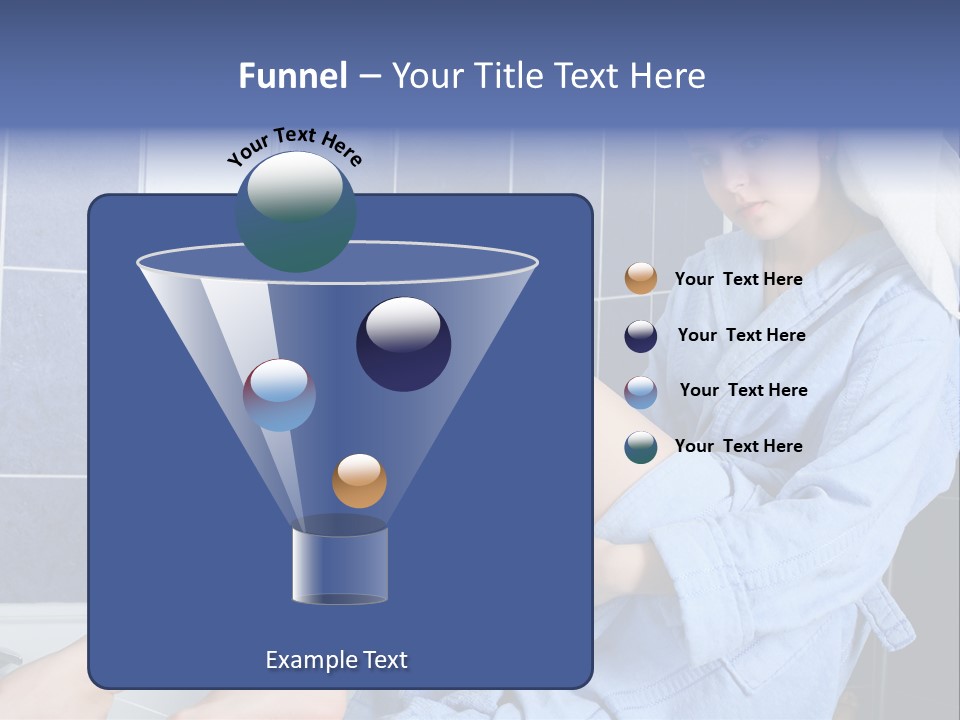 Funnel – Your Title Text Here

Your Text Here

Your Text Here

Your Text Here

Your Text Here

Your Text Here

Example Text